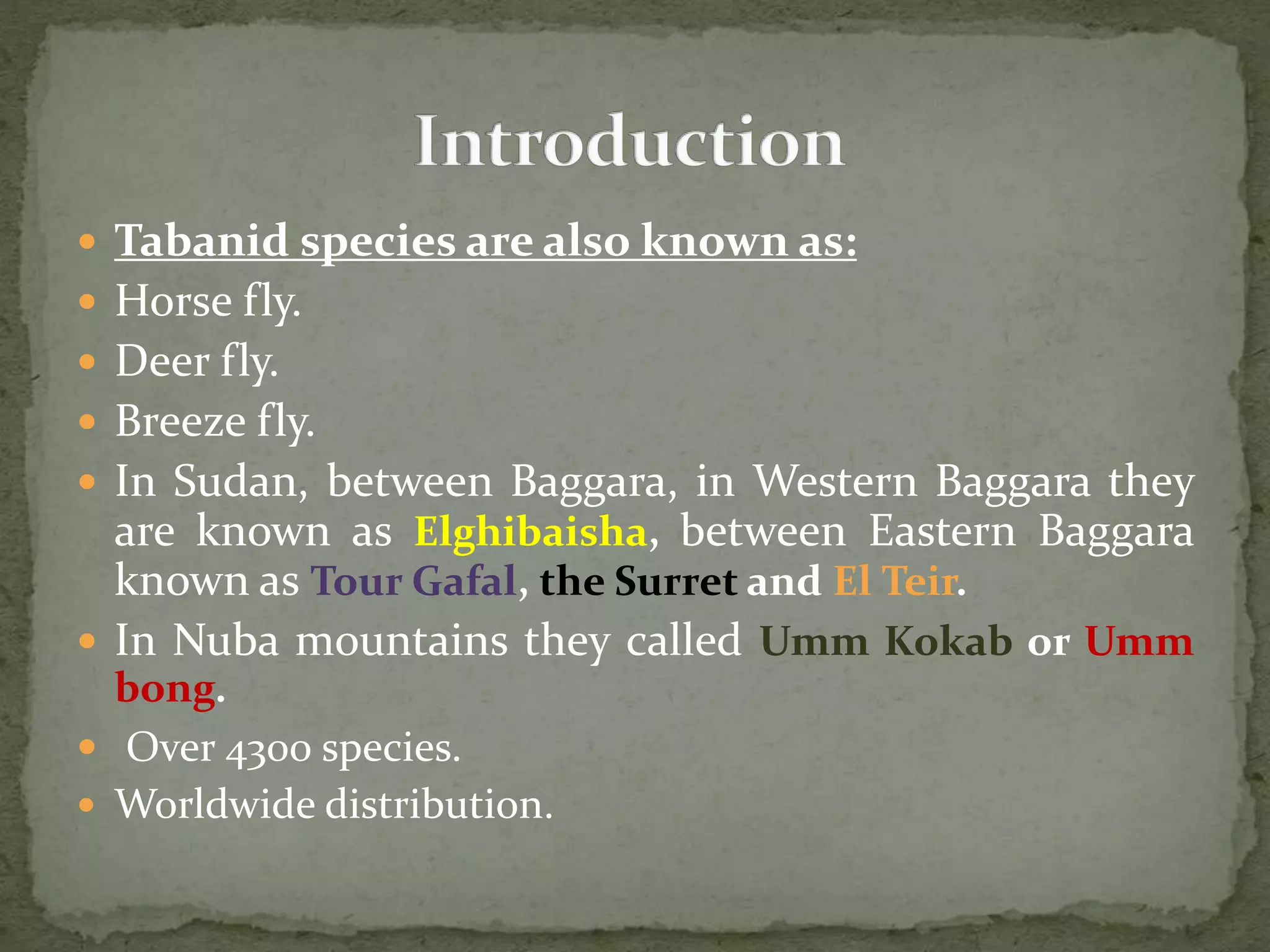 Introduction

- Tabanid species are also known as:
- Horse fly.
- Deer fly.
- Breeze fly.
- In Sudan, between Baggara, in Western Baggara they are known as Elghibaisha, between Eastern Baggara known as Tour Gafal, the Surret and El Teir.
- In Nuba mountains they called Umm Kokab or Umm bong.
- Over 4300 species.
- Worldwide distribution.